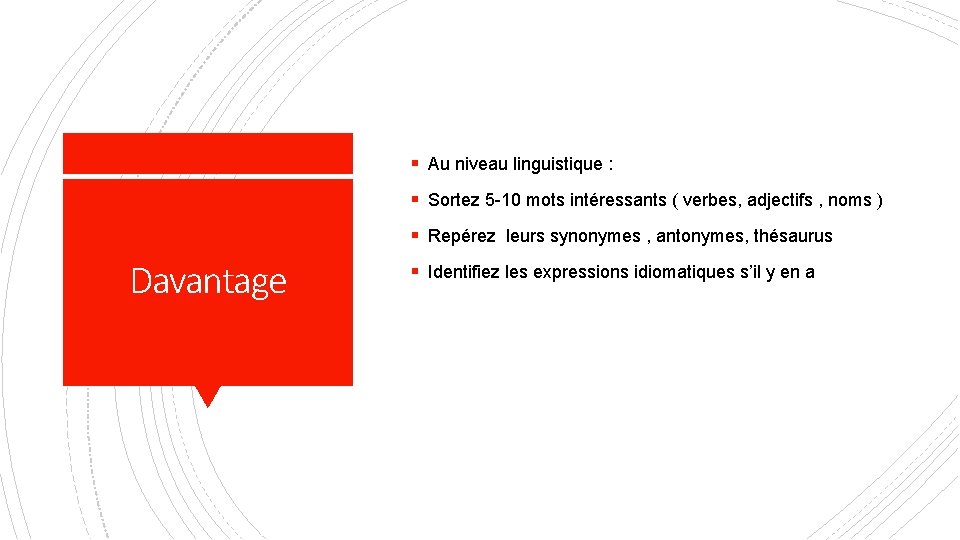 Davantage

▪ Au niveau linguistique :

▪ Sortez 5-10 mots intéressants ( verbes, adjectifs , noms )

▪ Repérez leurs synonymes , antonymes, thésaurus

▪ Identifiez les expressions idiomatiques s'il y en a